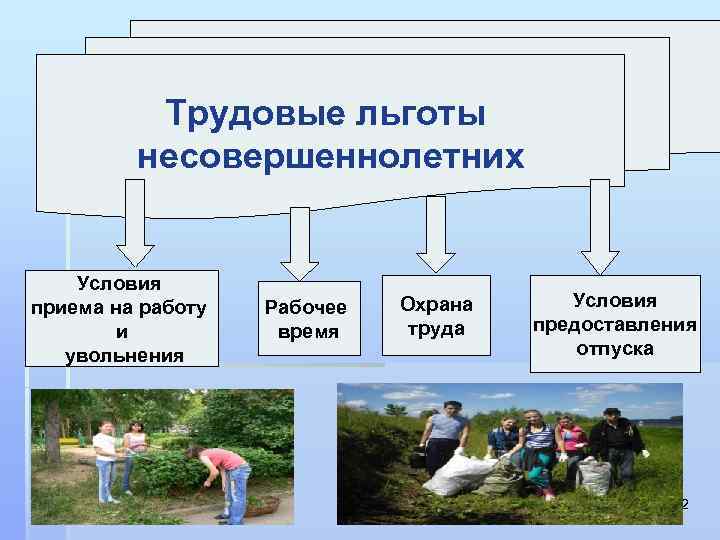 Трудовые льготы несовершеннолетних

Условия приема на работу и увольнения

Рабочее время

Охрана труда

Условия предоставления отпуска

2